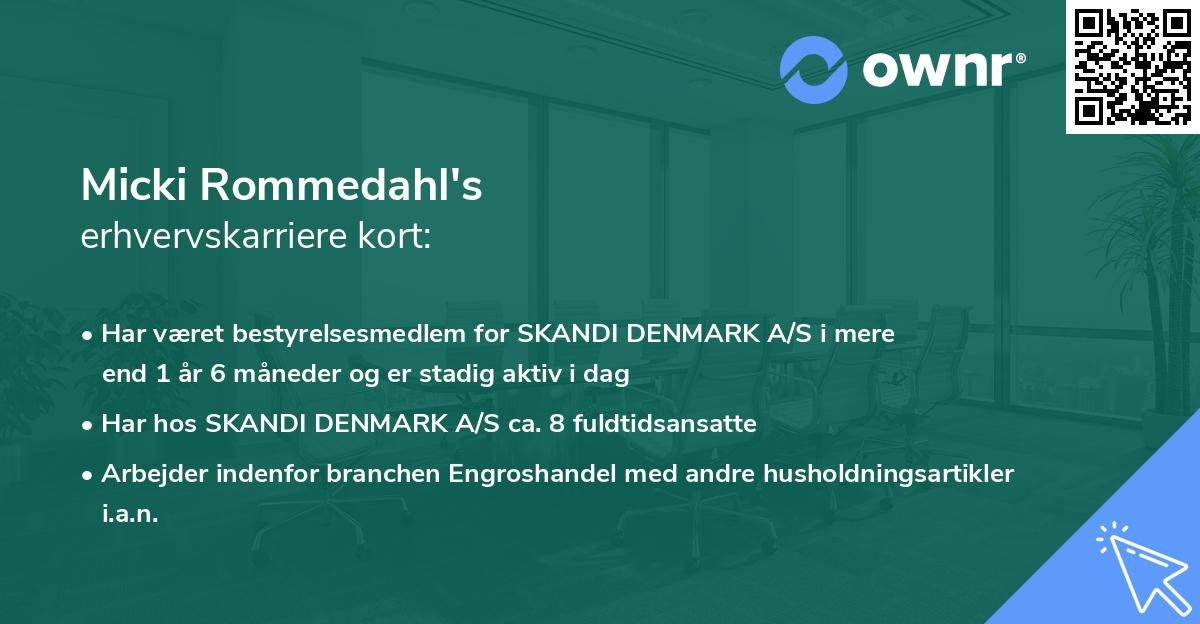 ownr®

Micki Rommedahl's
erhvervskarriere kort:

• Har været bestyrelsesmedlem for SKANDI DENMARK A/S i mere end 1 år 6 måneder og er stadig aktiv i dag

• Har hos SKANDI DENMARK A/S ca. 8 fuldtidsansatte

• Arbejder indenfor branchen Engroshandel med andre husholdningsartikler i.a.n.